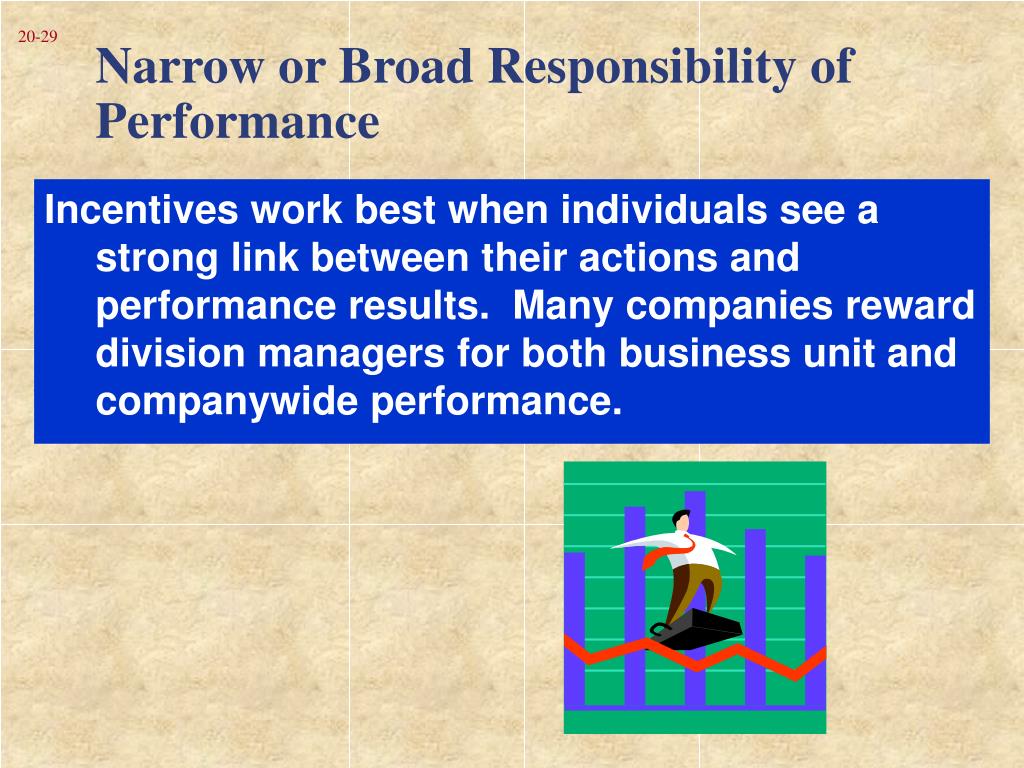 20-29

Narrow or Broad Responsibility of Performance

Incentives work best when individuals see a strong link between their actions and performance results. Many companies reward division managers for both business unit and companywide performance.